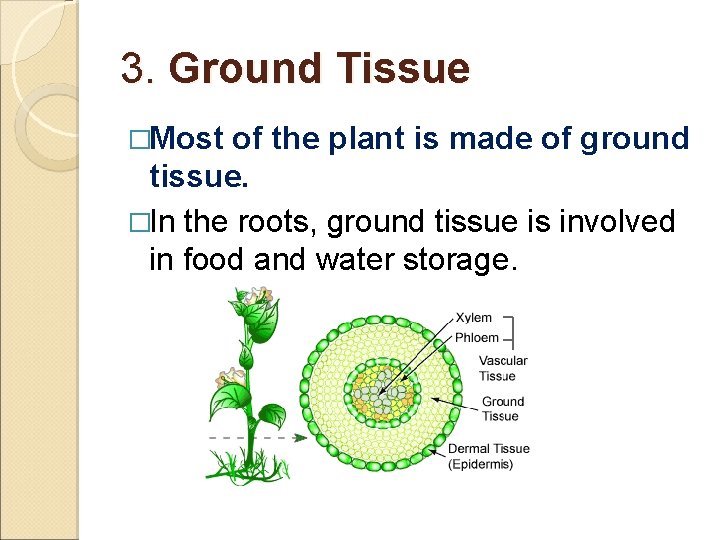 3. Ground Tissue

□Most of the plant is made of ground tissue.

□In the roots, ground tissue is involved in food and water storage.

Xylem
Phloem
Vascular Tissue
Ground Tissue
Dermal Tissue (Epidermis)